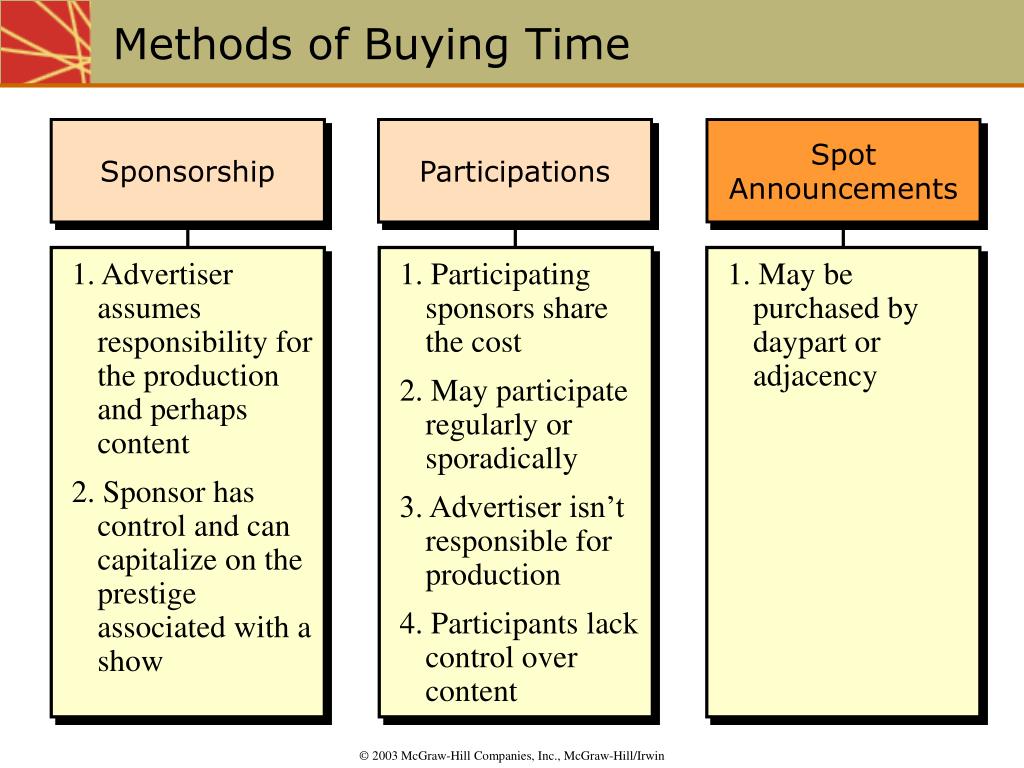 Methods of Buying Time

Sponsorship

1. Advertiser assumes responsibility for the production and perhaps content

2. Sponsor has control and can capitalize on the prestige associated with a show

Participations

1. Participating sponsors share the cost

2. May participate regularly or sporadically

3. Advertiser isn't responsible for production

4. Participants lack control over content

Spot Announcements

1. May be purchased by daypart or adjacency

© 2003 McGraw-Hill Companies, Inc., McGraw-Hill/Irwin